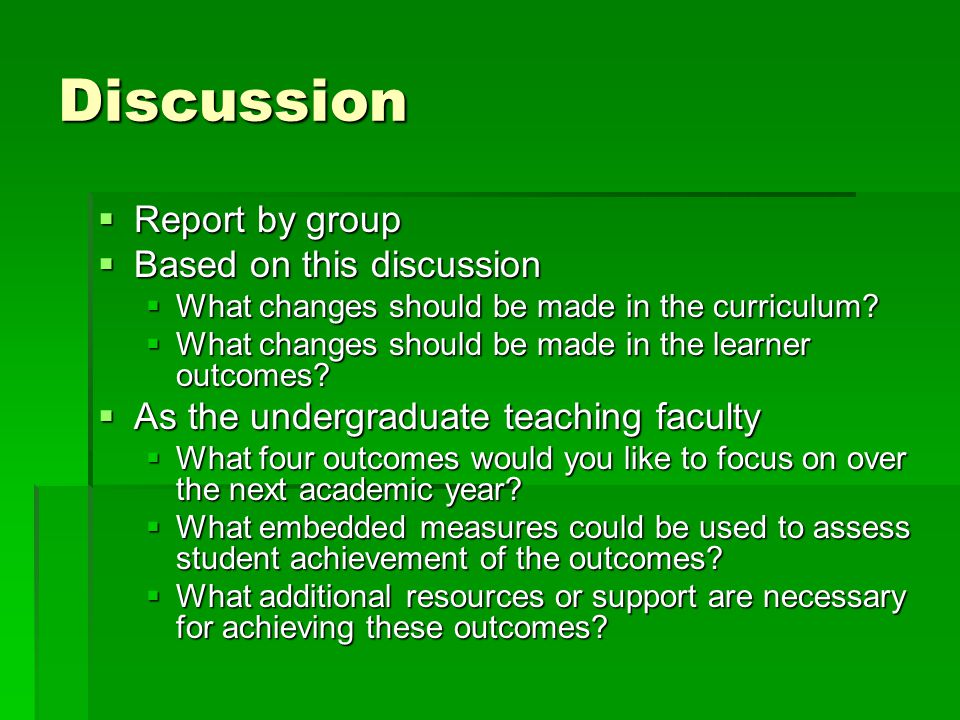 Discussion

- Report by group
- Based on this discussion
  - What changes should be made in the curriculum?
  - What changes should be made in the learner outcomes?
- As the undergraduate teaching faculty
  - What four outcomes would you like to focus on over the next academic year?
  - What embedded measures could be used to assess student achievement of the outcomes?
  - What additional resources or support are necessary for achieving these outcomes?